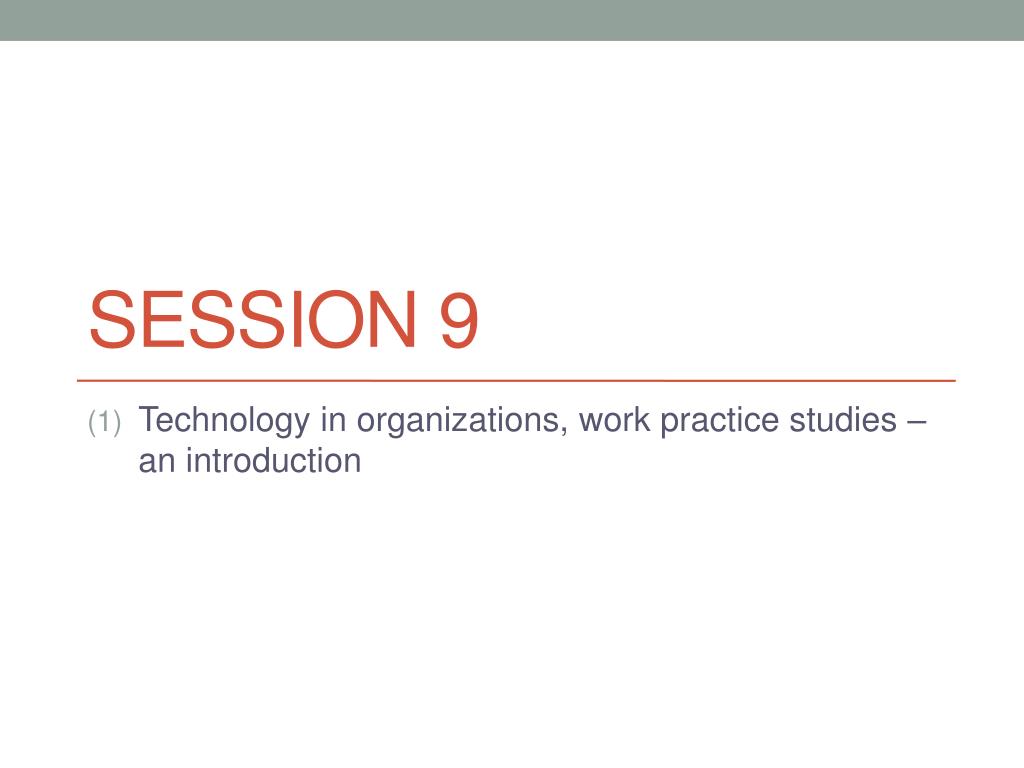 SESSION 9

(1) Technology in organizations, work practice studies – an introduction